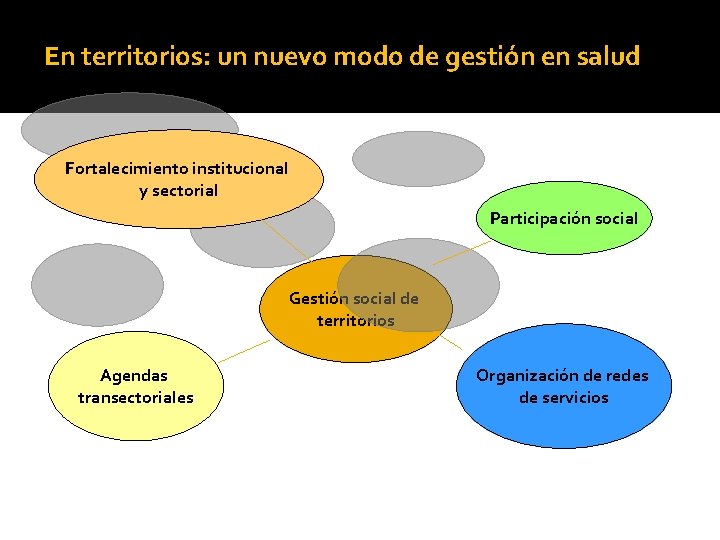 En territorios: un nuevo modo de gestión en salud

Fortalecimiento institucional y sectorial

Participación social

Gestión social de territorios

Agendas transectoriales

Organización de redes de servicios